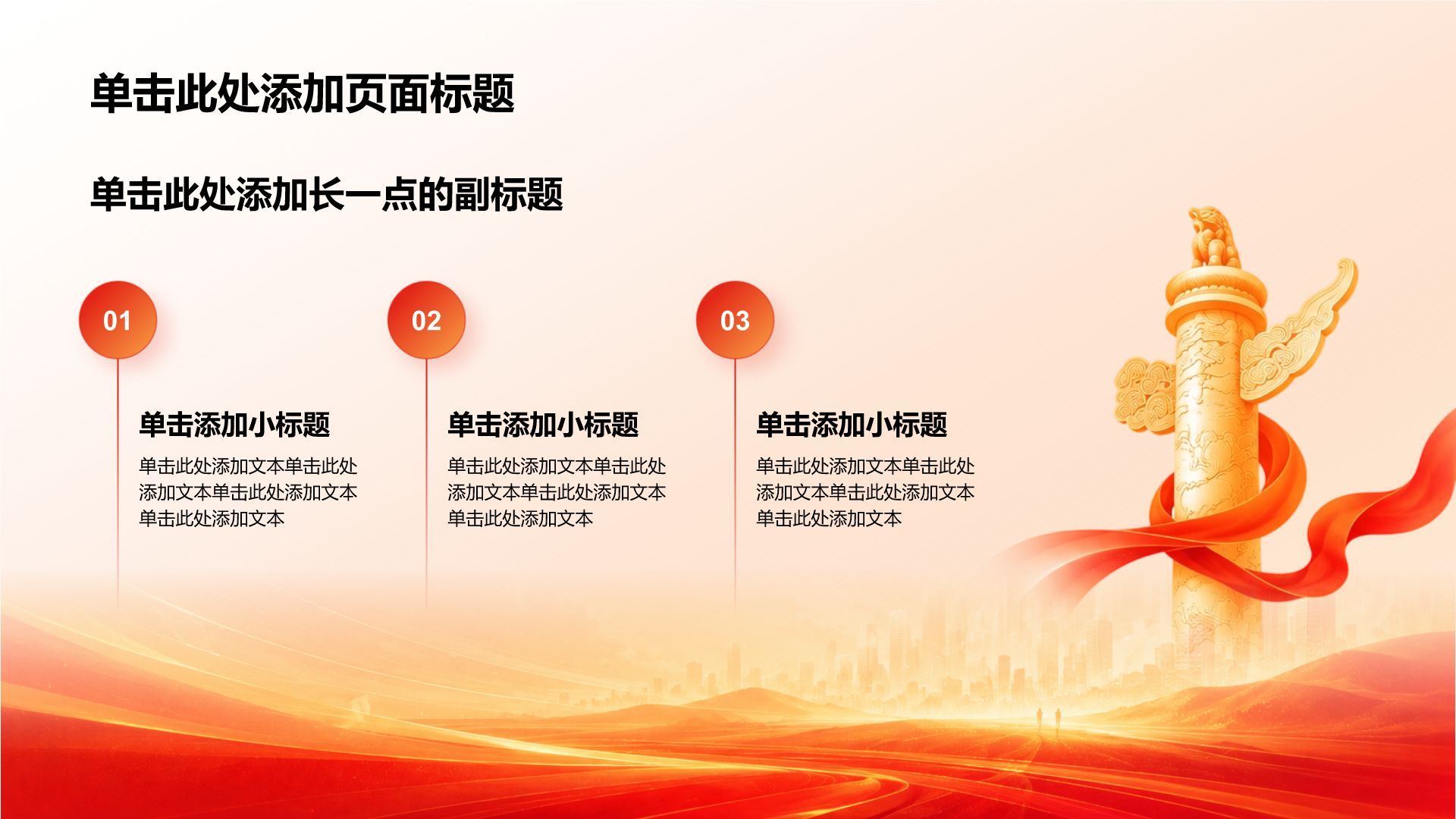 单击此处添加页面标题

单击此处添加长一点的副标题

01

单击添加小标题

单击此处添加文本单击此处添加文本单击此处添加文本单击此处添加文本

02

单击添加小标题

单击此处添加文本单击此处添加文本单击此处添加文本单击此处添加文本

03

单击添加小标题

单击此处添加文本单击此处添加文本单击此处添加文本单击此处添加文本